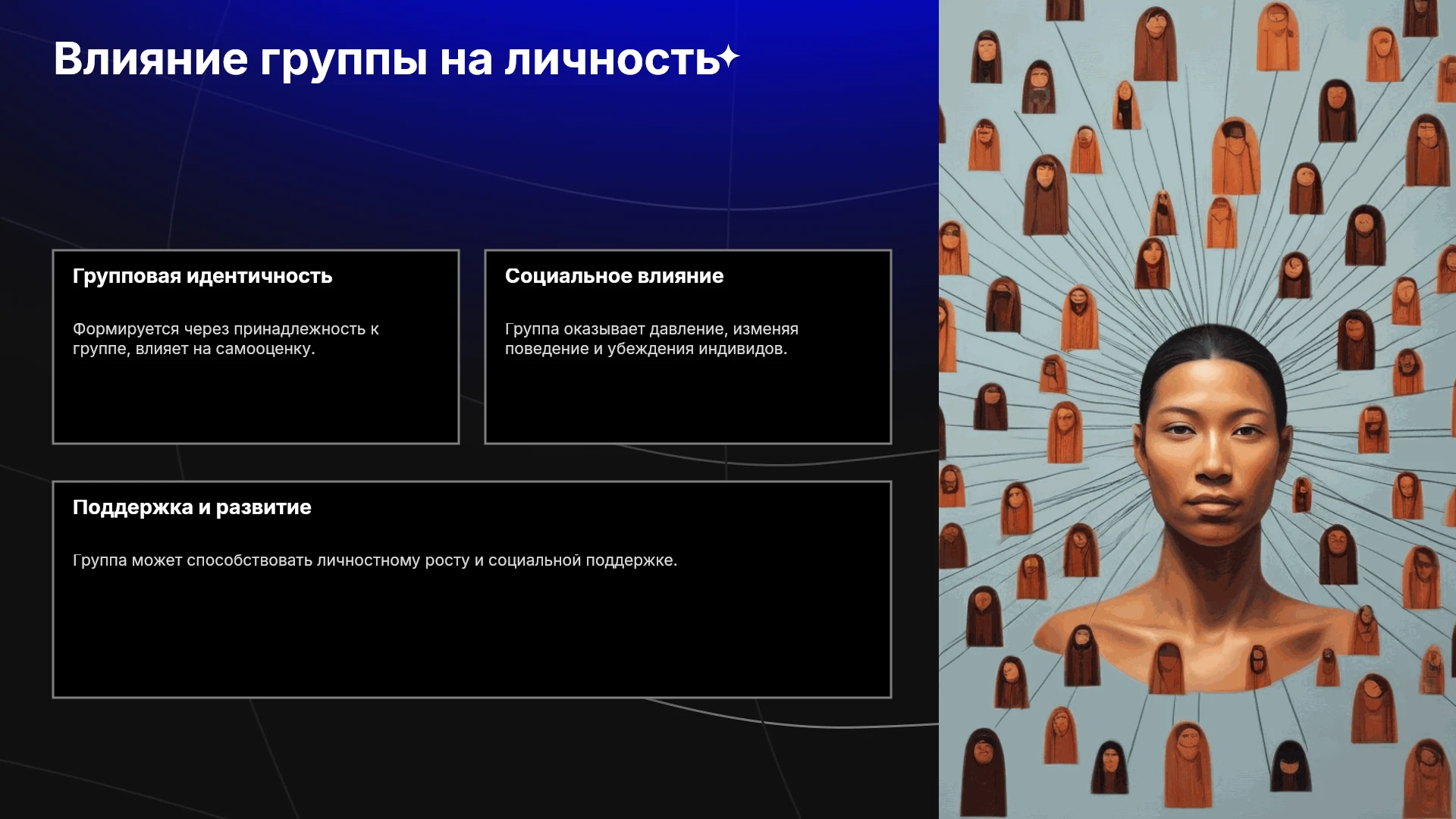 Влияние группы на личность

Групповая идентичность

Формируется через принадлежность к группе, влияет на самооценку.

Социальное влияние

Группа оказывает давление, изменяя поведение и убеждения индивидов.

Поддержка и развитие

Группа может способствовать личностному росту и социальной поддержке.